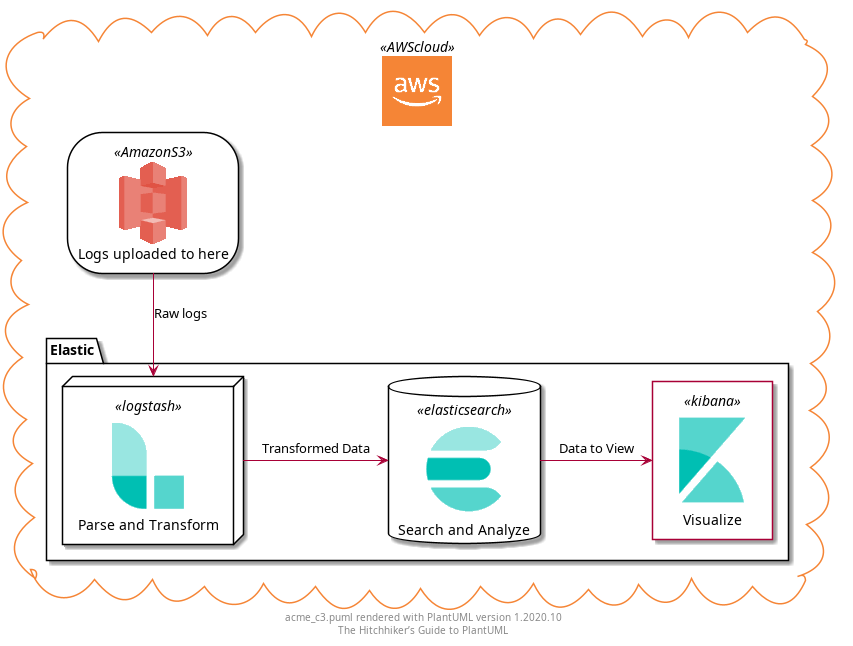 «AWScloud»

aws

«AmazonS3»

Logs uploaded to here

Raw logs

Elastic

«logstash»

Parse and Transform

Transformed Data

«elasticsearch»

Search and Analyze

Data to View

«kibana»

Visualize

acme_c3.puml rendered with PlantUML version 1.2020.10
The Hitchhiker's Guide to PlantUML